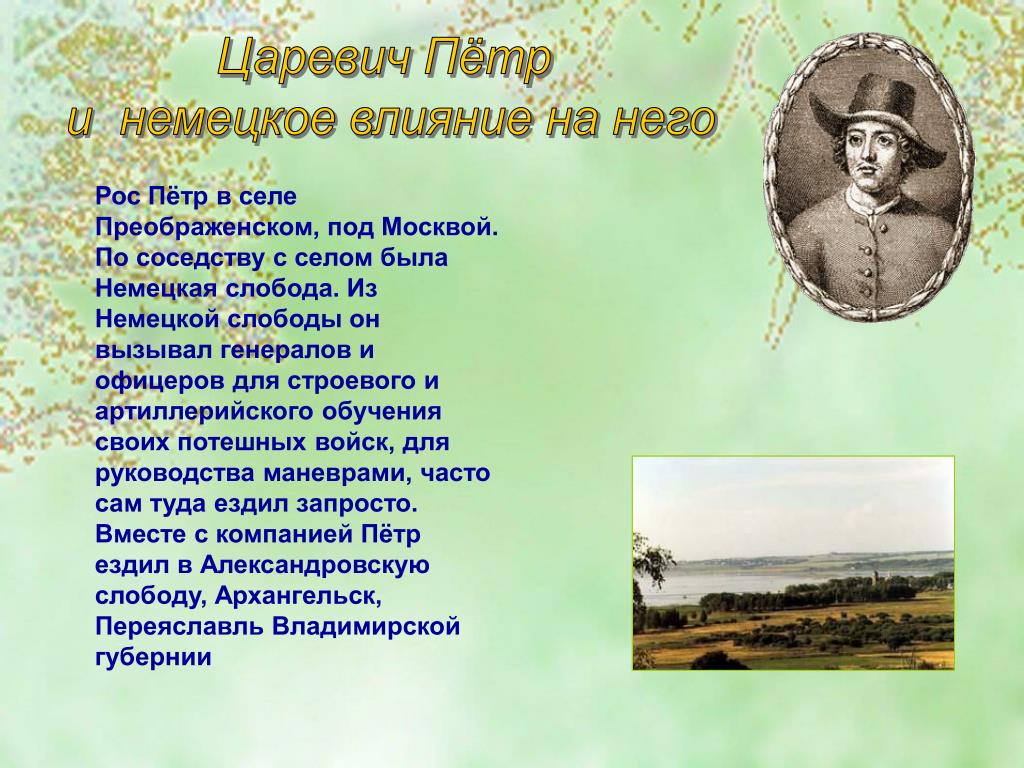 Царевич Пётр
и немецкое влияние на него

Рос Пётр в селе Преображенском, под Москвой. По соседству с селом была Немецкая слобода. Из Немецкой слободы он вызывал генералов и офицеров для строевого и артиллерийского обучения своих потешных войск, для руководства маневрами, часто сам туда ездил запросто. Вместе с компанией Пётр ездил в Александровскую слободу, Архангельск, Переяславль Владимирской губернии